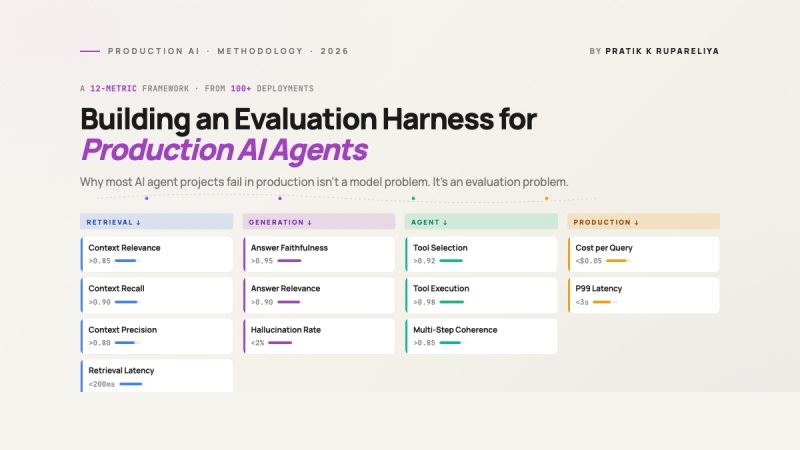 PRODUCTION AI · METHODOLOGY · 2026

BY PRATIK K RUPARELIYA

A 12-METRIC FRAMEWORK · FROM 100+ DEPLOYMENTS

Building an Evaluation Harness for Production AI Agents

Why most AI agent projects fail in production isn't a model problem. It's an evaluation problem.

RETRIEVAL ↓

Context Relevance
>0.85

Context Recall
>0.90

Context Precision
>0.80

Retrieval Latency
<200ms

GENERATION ↓

Answer Faithfulness
>0.95

Answer Relevance
>0.90

Hallucination Rate
<2%

AGENT ↓

Tool Selection
>0.92

Tool Execution
>0.98

Multi-Step Coherence
>0.85

PRODUCTION ↓

Cost per Query
<$0.05

P99 Latency
<3s